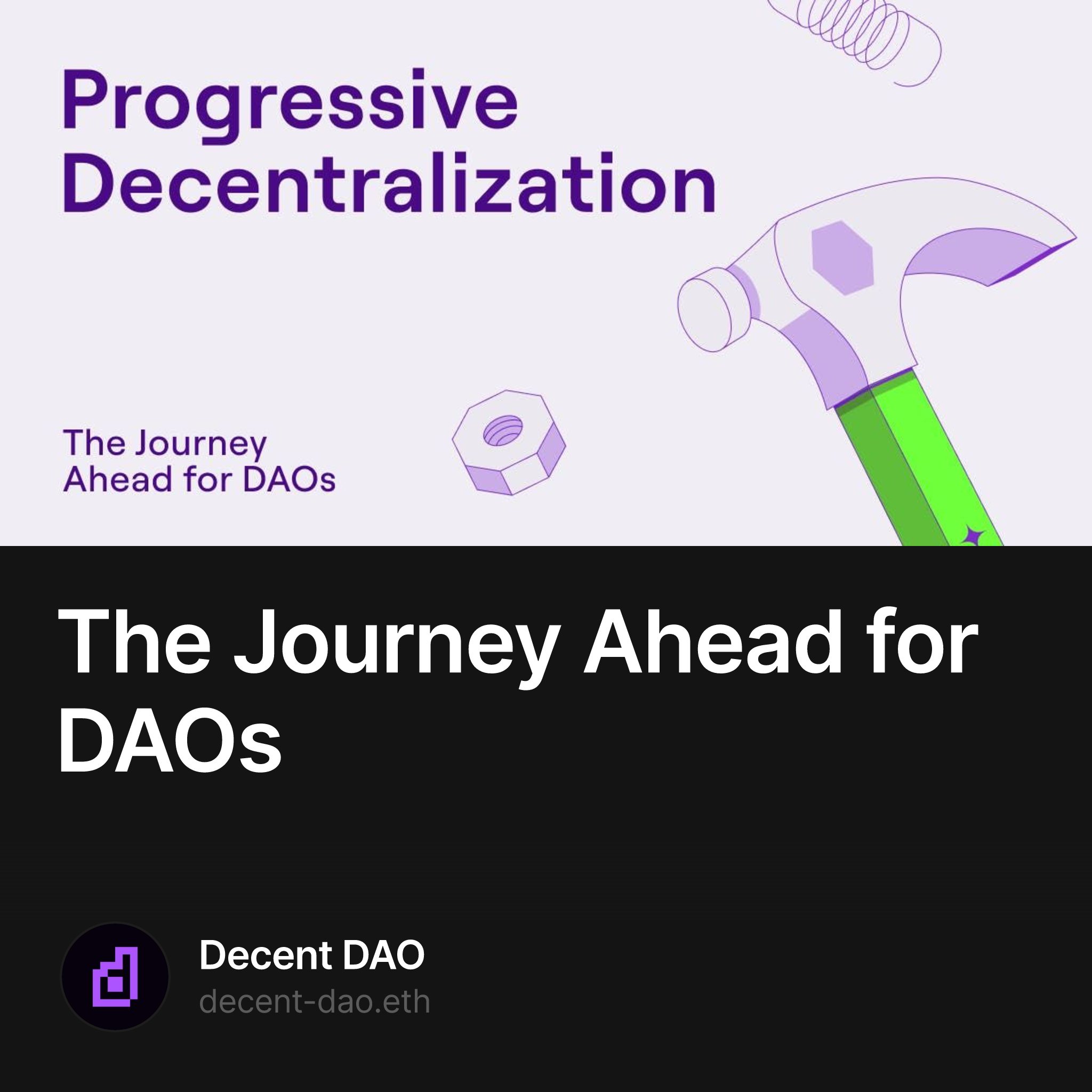 Progressive Decentralization

The Journey Ahead for DAOs

The Journey Ahead for DAOs

Decent DAO
decent-dao.eth